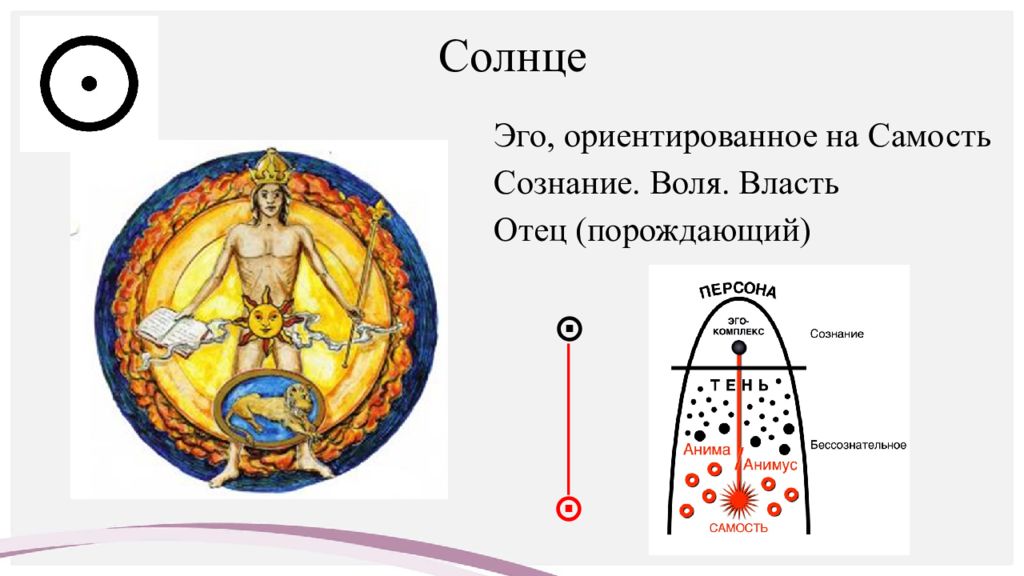 Солнце

Эго, ориентированное на Самость

Сознание. Воля. Власть

Отец (порождающий)

ПЕРСОНА

ЭГО-КОМПЛЕКС

Сознание

ТЕНЬ

Бессознательное

Анима

Анимус

САМОСТЬ